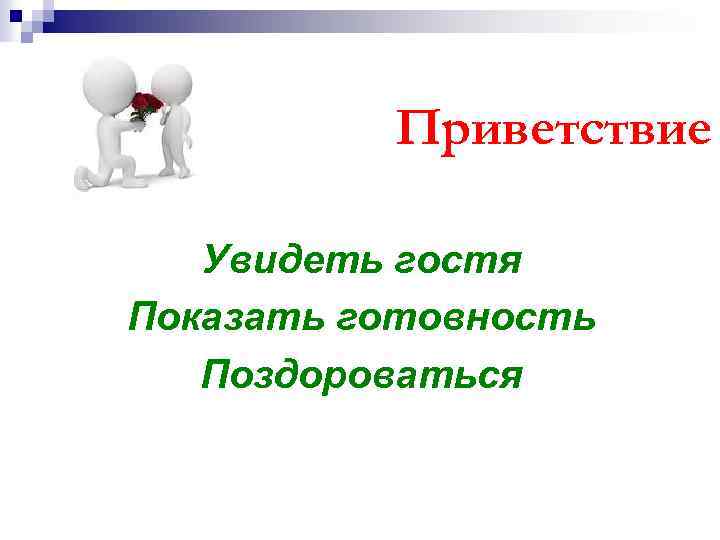 Приветствие

Увидеть гостя
Показать готовность
Поздороваться